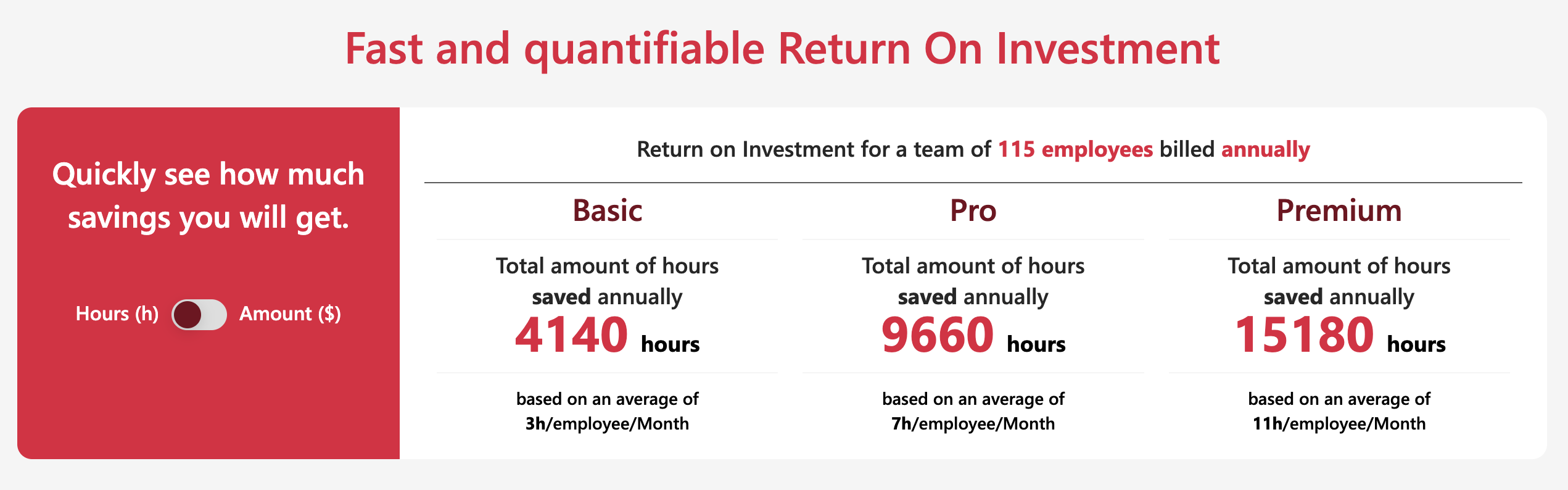 Fast and quantifiable Return On Investment

Quickly see how much savings you will get.

Hours (h) Amount ($)

Return on Investment for a team of 115 employees billed annually

Basic

Total amount of hours saved annually

4140 hours

based on an average of 3h/employee/Month

Pro

Total amount of hours saved annually

9660 hours

based on an average of 7h/employee/Month

Premium

Total amount of hours saved annually

15180 hours

based on an average of 11h/employee/Month